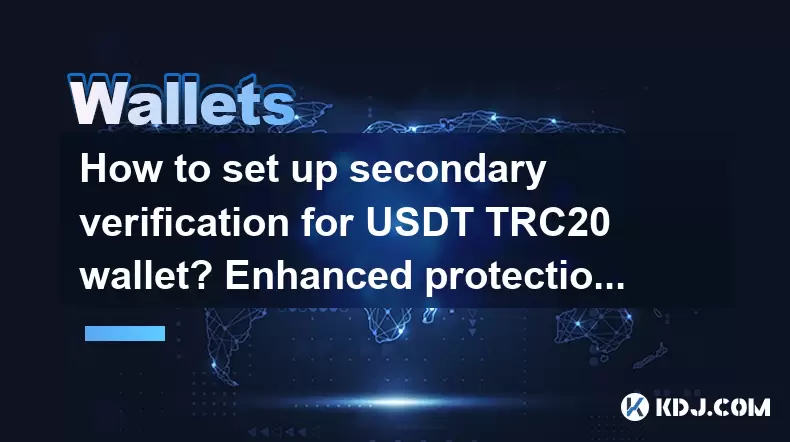 Wallets

How to set up secondary verification for USDT TRC20 wallet? Enhanced protectio...

KDJ.COM